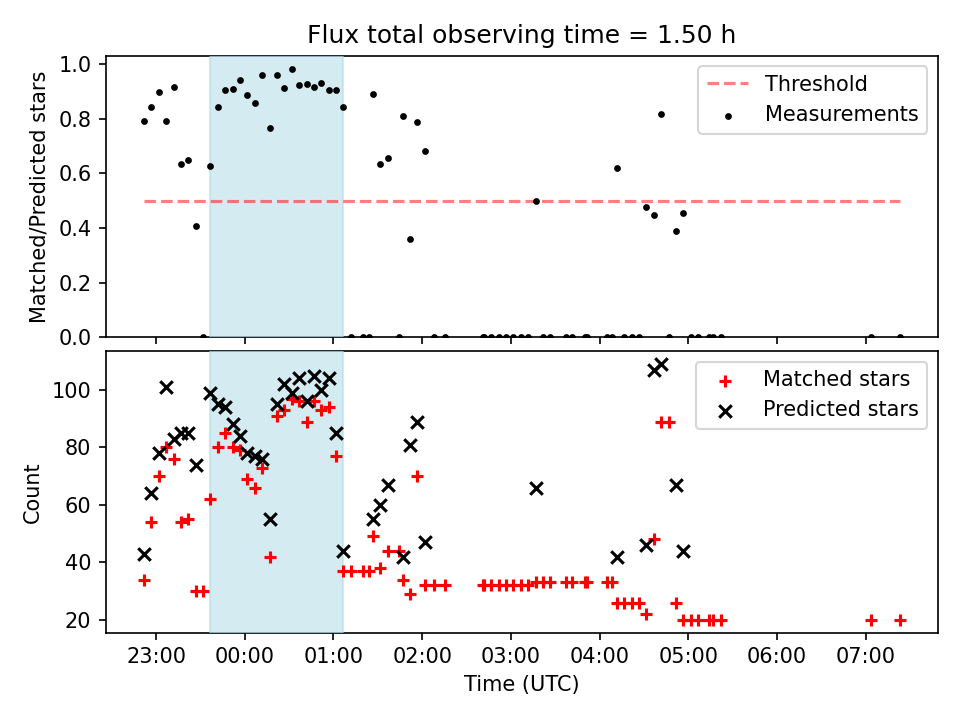 Flux total observing time = 1.50 h

Matched/Predicted stars

1.0
0.8
0.6
0.4
0.2
0.0

Threshold
Measurements

Count

100
80
60
40
20

Matched stars
Predicted stars

23:00 00:00 01:00 02:00 03:00 04:00 05:00 06:00 07:00

Time (UTC)